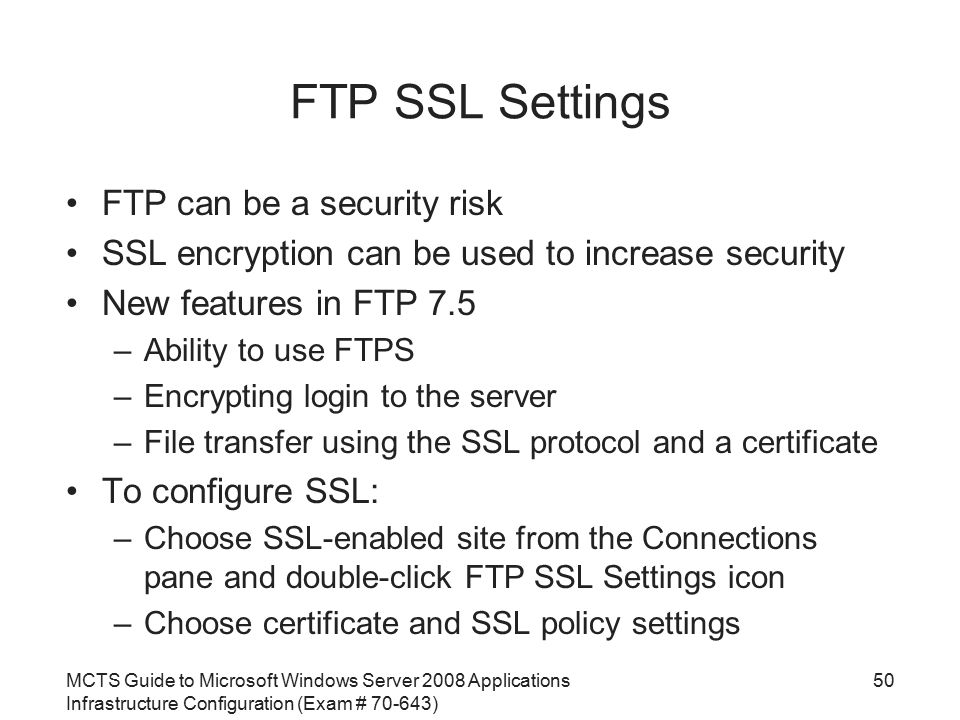 FTP SSL Settings

• FTP can be a security risk
• SSL encryption can be used to increase security
• New features in FTP 7.5
  – Ability to use FTPS
  – Encrypting login to the server
  – File transfer using the SSL protocol and a certificate
• To configure SSL:
  – Choose SSL-enabled site from the Connections pane and double-click FTP SSL Settings icon
  – Choose certificate and SSL policy settings

MCTS Guide to Microsoft Windows Server 2008 Applications Infrastructure Configuration (Exam # 70-643)

50